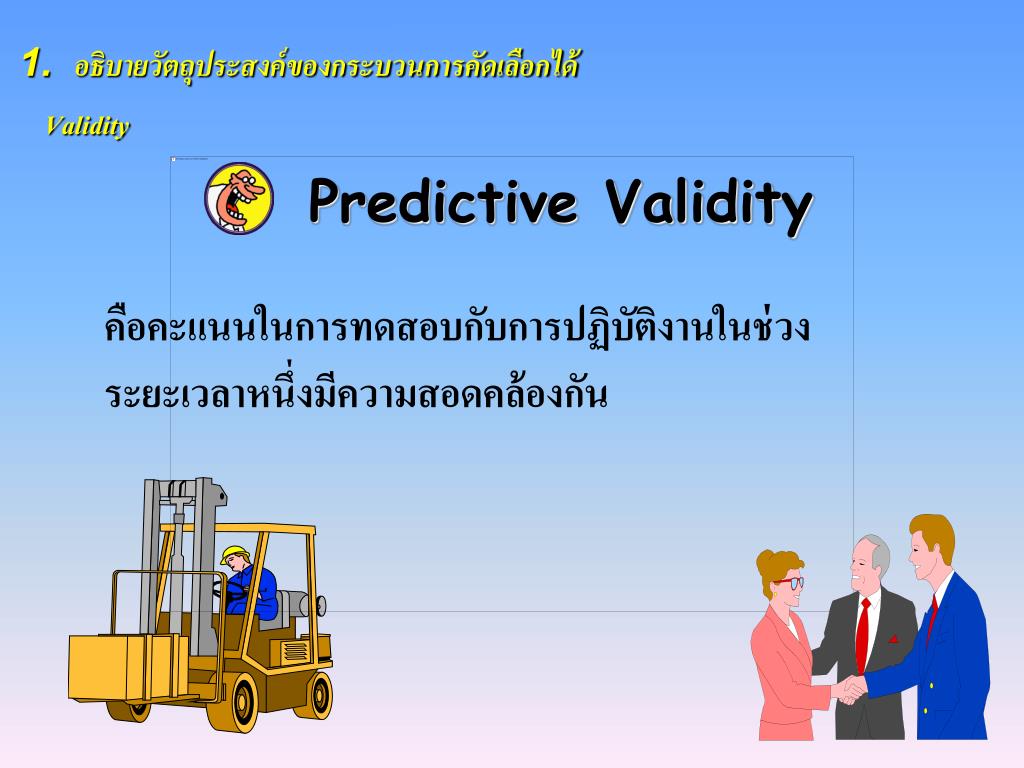 1. อธิบายวัตถุประสงค์ของกระบวนการคัดเลือกได้

Validity

Predictive Validity

คือคะแนนในการทดสอบกับการปฏิบัติงานในช่วงระยะเวลาหนึ่งมีความสอดคล้องกัน